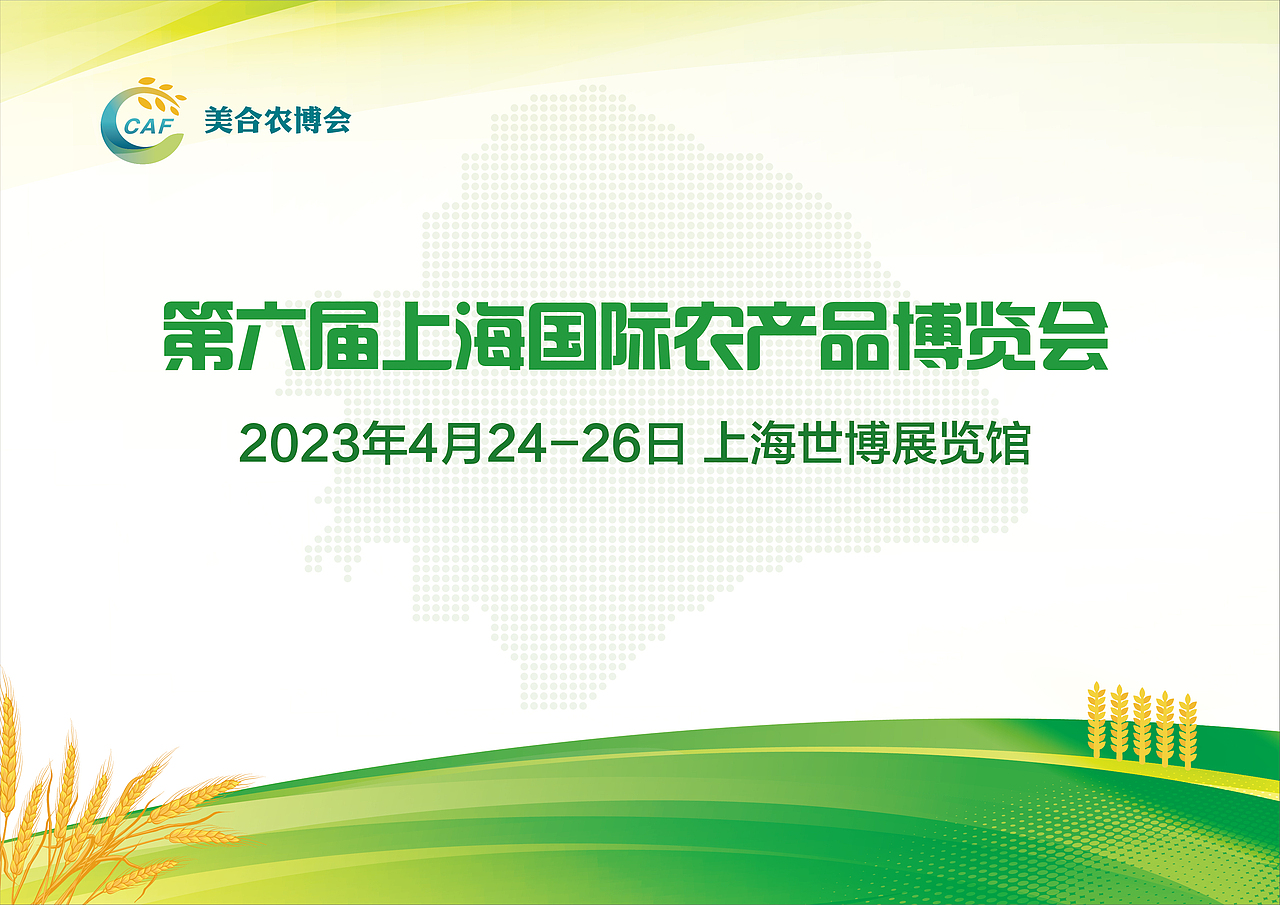 CAF 美合农博会

第六届上海国际农产品博览会

2023年4月24-26日 上海世博展览馆